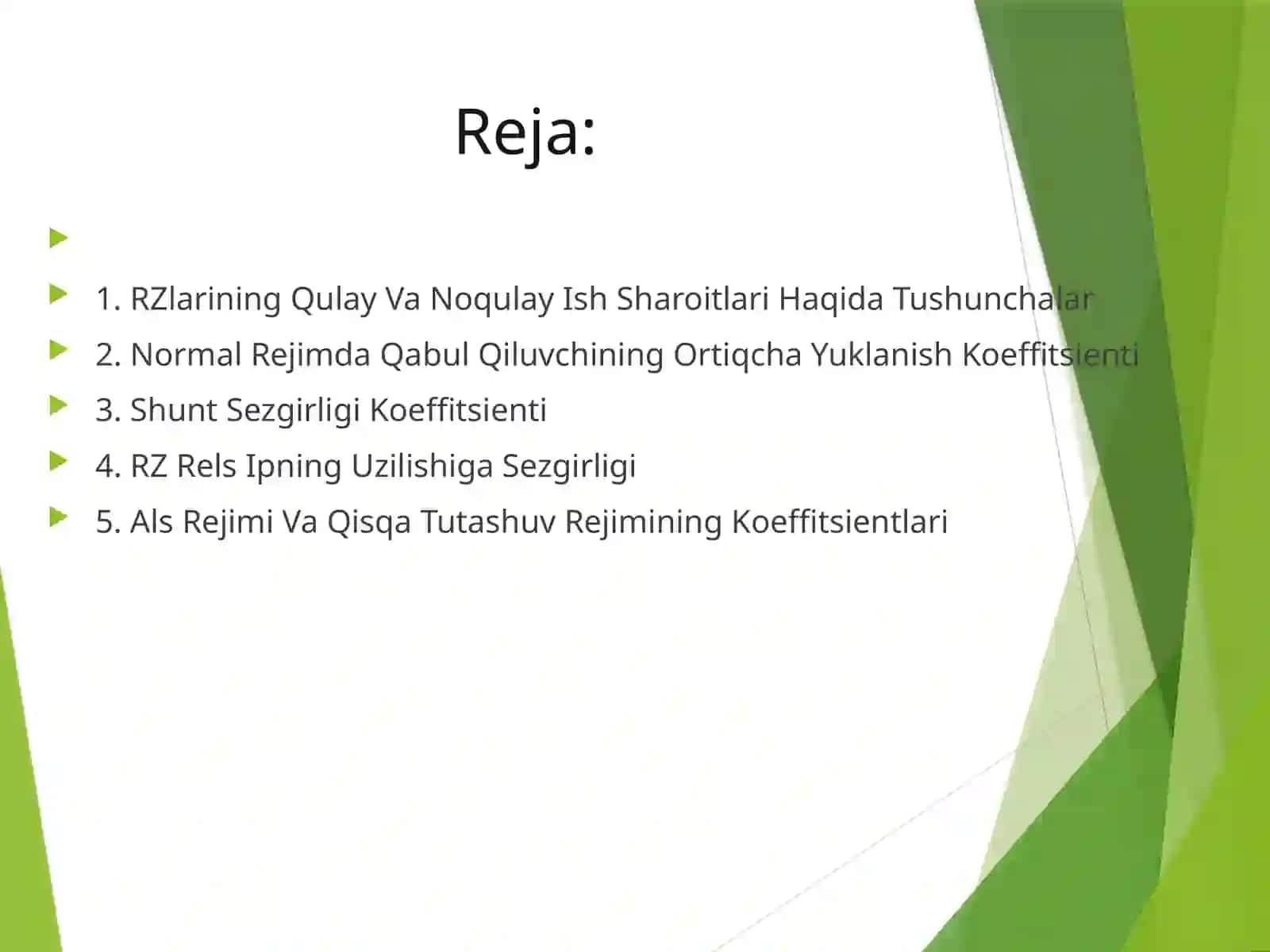 Reja:

1. RZlarining Qulay Va Noqulay Ish Sharoitlari Haqida Tushunchalar

2. Normal Rejimda Qabul Qiluvchining Ortiqcha Yuklanish Koeffitsienti

3. Shunt Sezgirligi Koeffitsienti

4. RZ Rels Ipning Uzilishiga Sezgirligi

5. Als Rejimi Va Qisqa Tutashuv Rejimining Koeffitsientlari